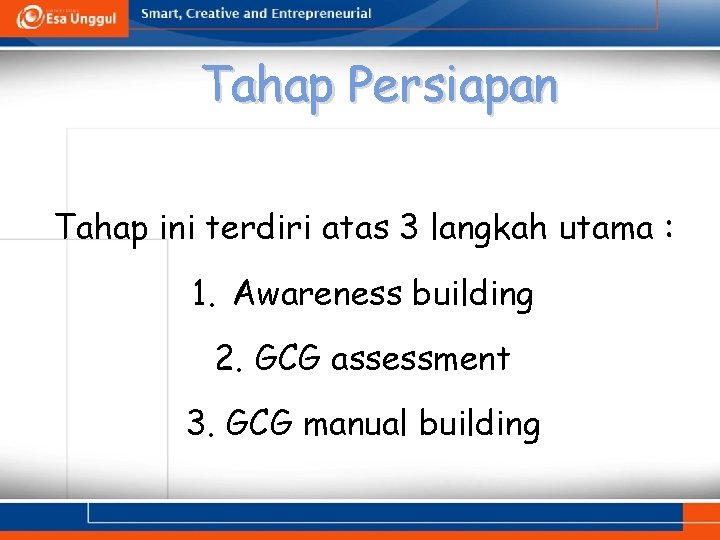 Esa Unggul
Smart, Creative and Entrepreneurial

Tahap Persiapan

Tahap ini terdiri atas 3 langkah utama :

1. Awareness building

2. GCG assessment

3. GCG manual building